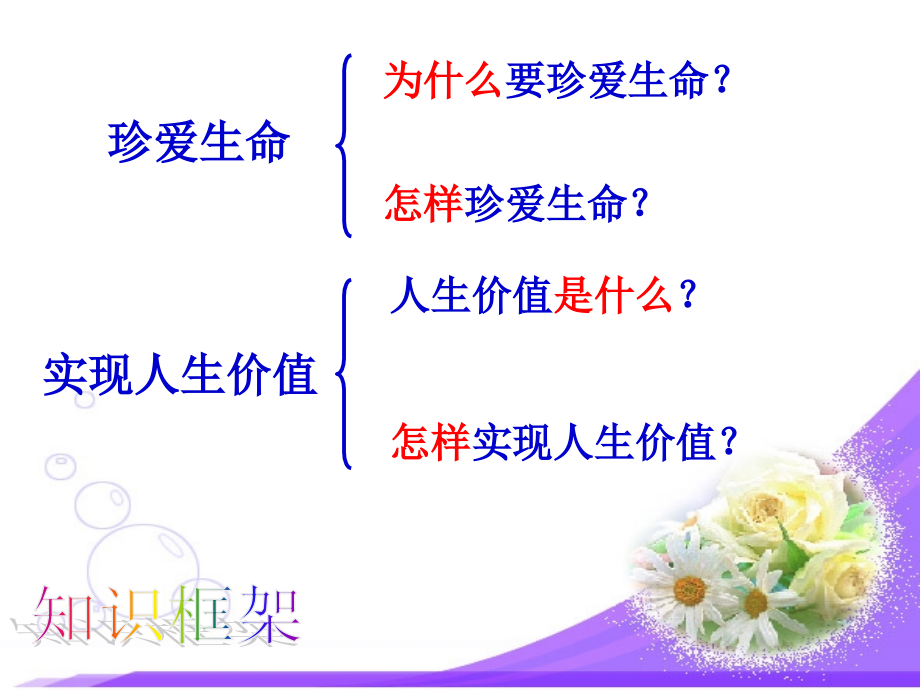 珍爱生命

为什么要珍爱生命？

怎样珍爱生命？

实现人生价值

人生价值是什么？

怎样实现人生价值？

知识框架